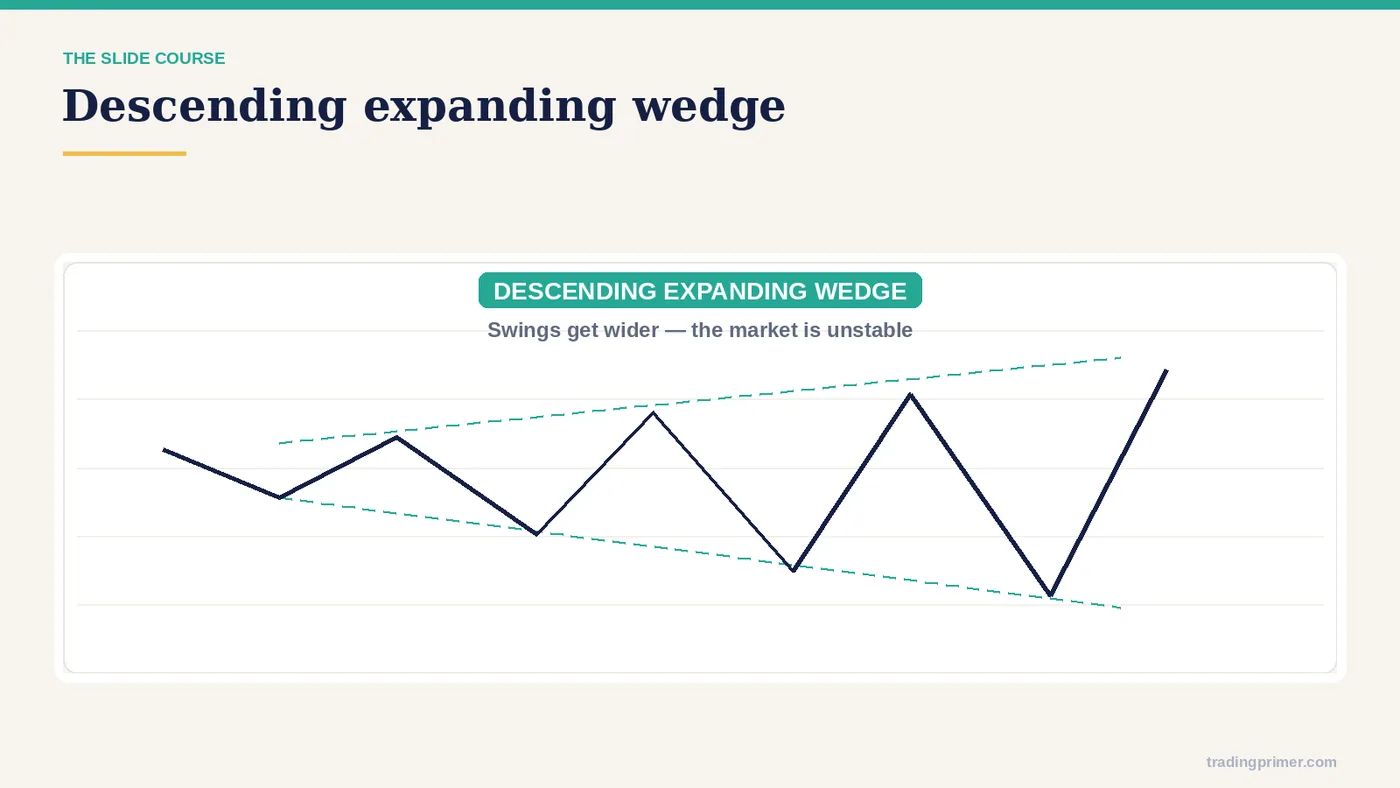 THE SLIDE COURSE

Descending expanding wedge

DESCENDING EXPANDING WEDGE

Swings get wider — the market is unstable

tradingprimer.com